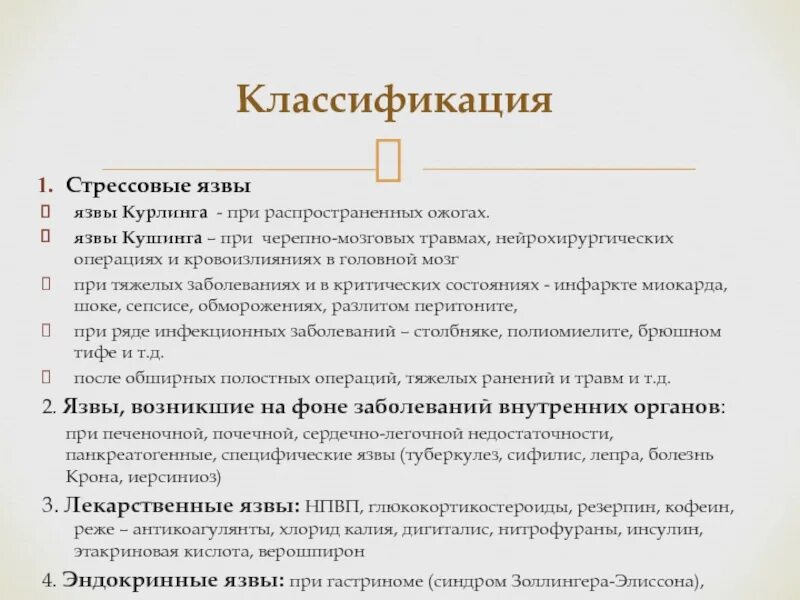 Классификация

1. Стрессовые язвы
 язвы Курлинга - при распространенных ожогах.
 язвы Кушинга – при черепно-мозговых травмах, нейрохирургических операциях и кровоизлияниях в головной мозг
 при тяжелых заболеваниях и в критических состояниях - инфаркте миокарда, шоке, сепсисе, обморожениях, разлитом перитоните,
 при ряде инфекционных заболеваний – столбняке, полиомиелите, брюшном тифе и т.д.
 после обширных полостных операций, тяжелых ранений и травм и т.д.

2. Язвы, возникшие на фоне заболеваний внутренних органов: при печеночной, почечной, сердечно-легочной недостаточности, панкреатогенные, специфические язвы (туберкулез, сифилис, лепра, болезнь Крона, иерсиниоз)

3. Лекарственные язвы: НПВП, глюкокортикостероиды, резерпин, кофеин, реже – антикоагулянты, хлорид калия, дигиталис, нитрофураны, инсулин, этакриновая кислота, верошпирон

4. Эндокринные язвы: при гастриноме (синдром Золлингера-Элиссона),